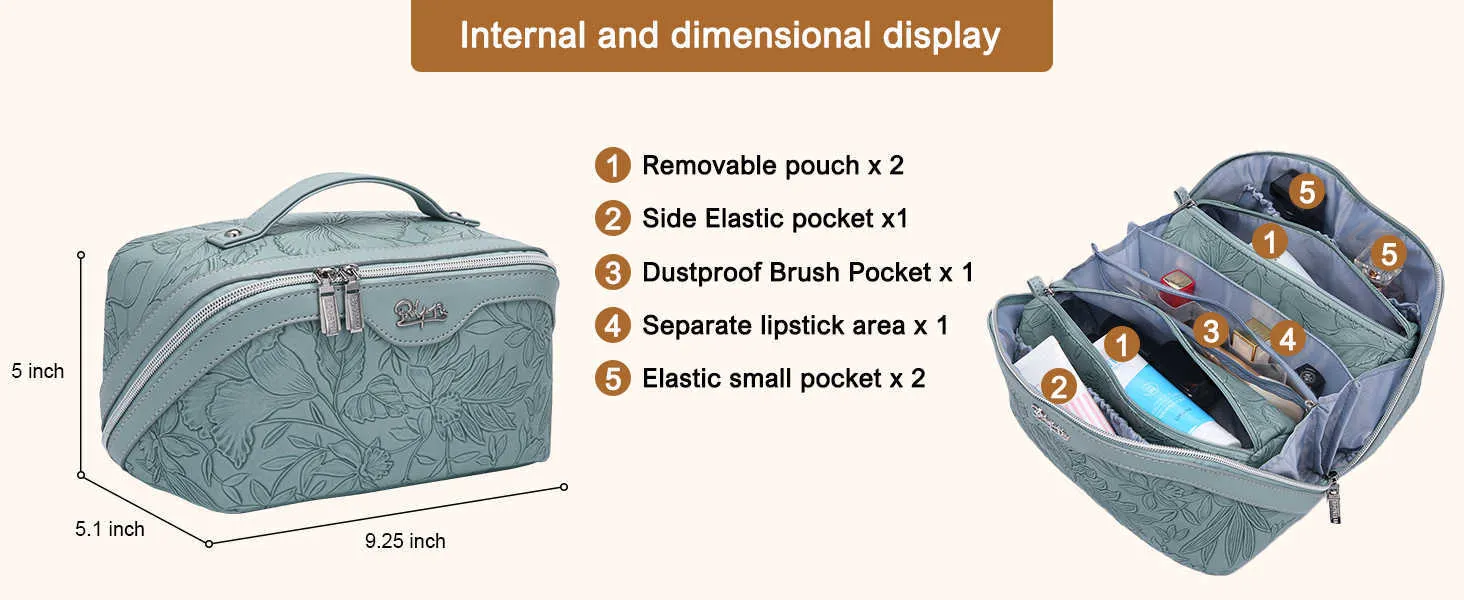 Internal and dimensional display

5 inch

5.1 inch

9.25 inch

1 Removable pouch x 2

2 Side Elastic pocket x1

3 Dustproof Brush Pocket x 1

4 Separate lipstick area x 1

5 Elastic small pocket x 2

5

1

5

3

4

1

2